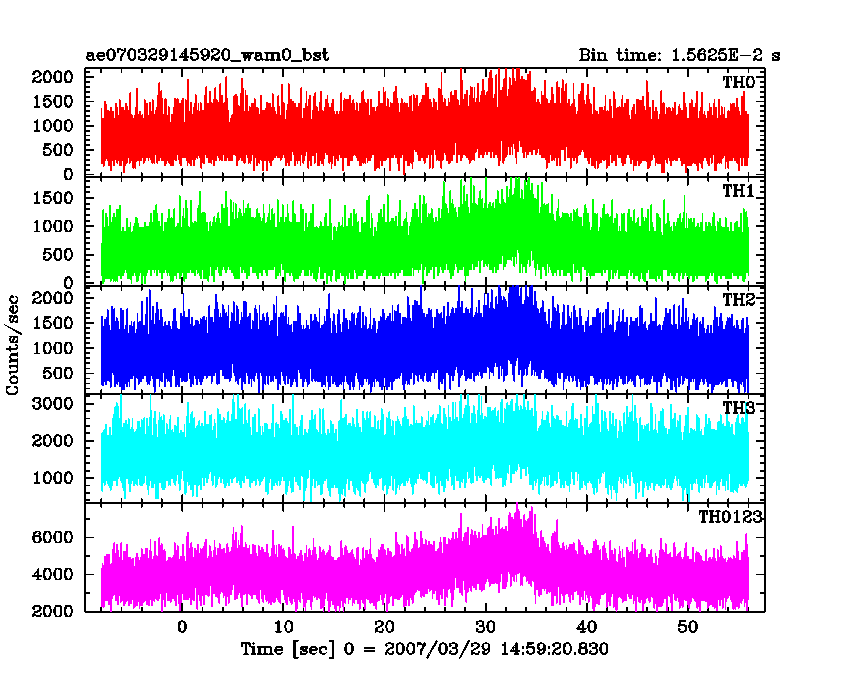 ae070329145920_wam0_bst

Bin time: 1.5625E-2 s

TH0
2000
1500
1000
500
0

TH1
1500
1000
500
0

TH2
2000
1500
1000
500

TH3
3000
2000
1000

TH0123
6000
4000
2000

Counts/sec

0
10
20
30
40
50

Time [sec] 0 = 2007/03/29 14:59:20.830